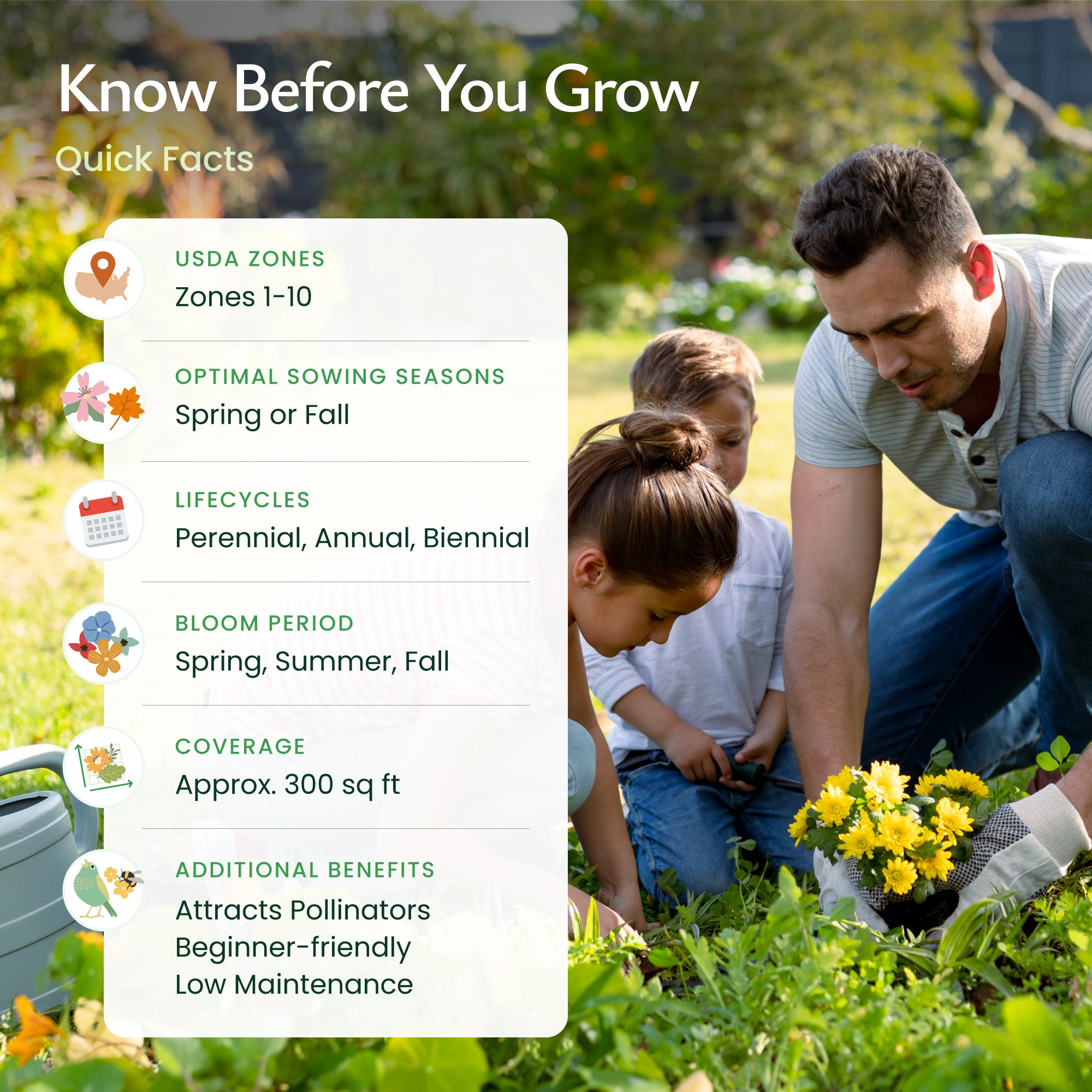 Know Before You Grow

Quick Facts

USDA ZONES
Zones 1-10

OPTIMAL SOWING SEASONS
Spring or Fall

LIFECYCLES
Perennial, Annual, Biennial

BLOOM PERIOD
Spring, Summer, Fall

COVERAGE
Approx. 300 sq ft

ADDITIONAL BENEFITS
Attracts Pollinators
Beginner-friendly
Low Maintenance